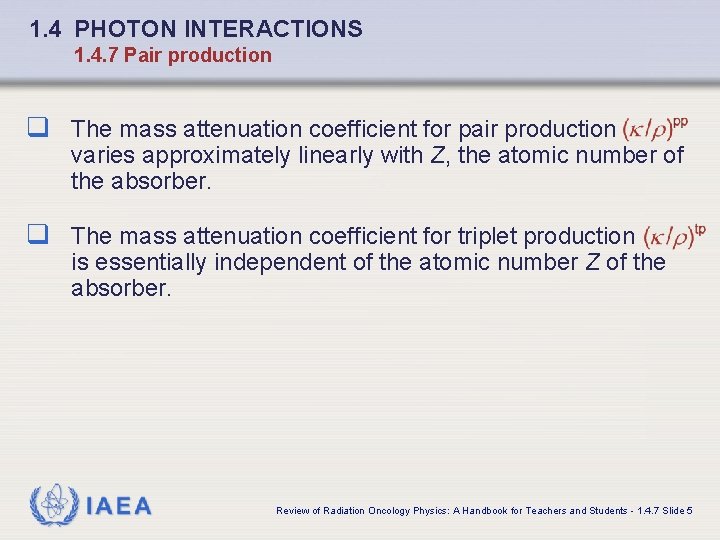 1.4 PHOTON INTERACTIONS
1.4.7 Pair production

The mass attenuation coefficient for pair production $(\kappa/\rho)^{pp}$ varies approximately linearly with $Z$, the atomic number of the absorber.

The mass attenuation coefficient for triplet production $(\kappa/\rho)^{tp}$ is essentially independent of the atomic number $Z$ of the absorber.

IAEA

Review of Radiation Oncology Physics: A Handbook for Teachers and Students - 1.4.7 Slide 5